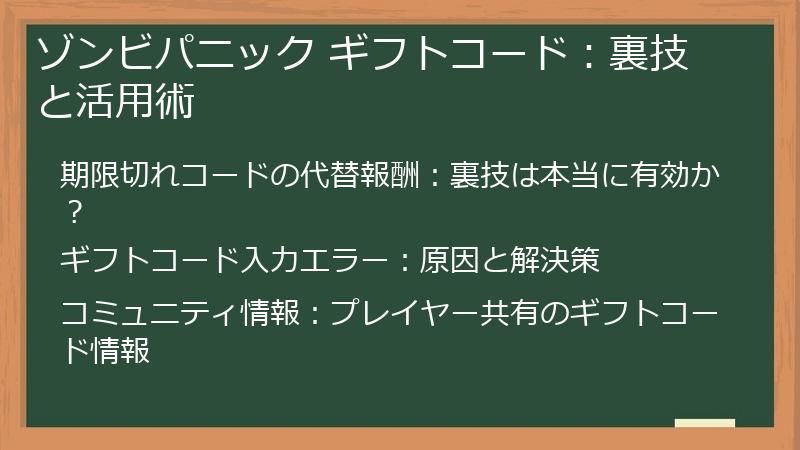 ゾンビパニック ギフトコード：裏技と活用術

期限切れコードの代替報酬：裏技は本当に有効か？

ギフトコード入力エラー：原因と解決策

コミュニティ情報：プレイヤー共有のギフトコード情報